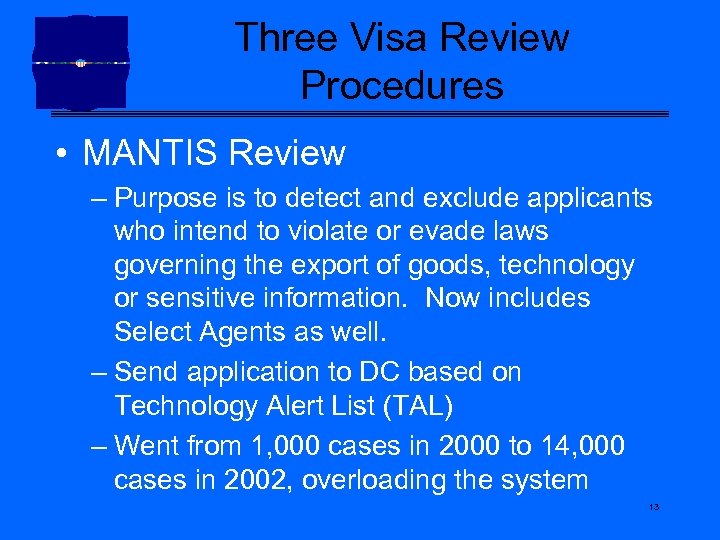 Three Visa Review Procedures

• MANTIS Review

– Purpose is to detect and exclude applicants who intend to violate or evade laws governing the export of goods, technology or sensitive information.  Now includes Select Agents as well.

– Send application to DC based on Technology Alert List (TAL)

– Went from 1,000 cases in 2000 to 14,000 cases in 2002, overloading the system

13